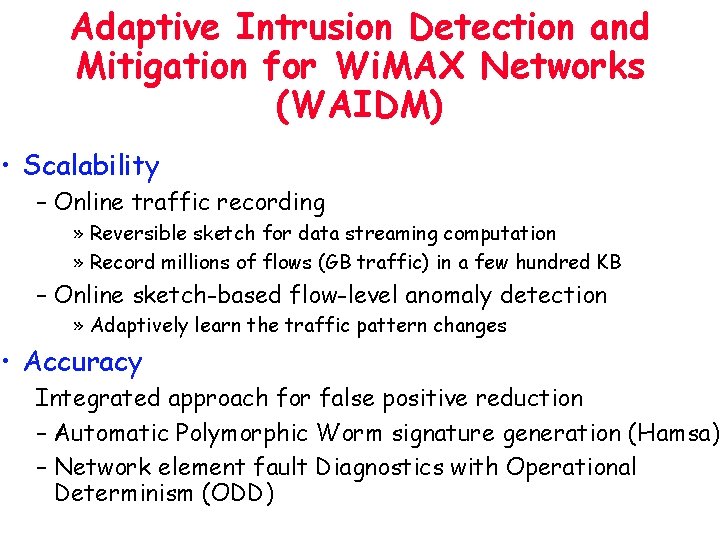 Adaptive Intrusion Detection and Mitigation for WiMAX Networks (WAIDM)

• Scalability
– Online traffic recording
» Reversible sketch for data streaming computation
» Record millions of flows (GB traffic) in a few hundred KB
– Online sketch-based flow-level anomaly detection
» Adaptively learn the traffic pattern changes

• Accuracy
Integrated approach for false positive reduction
– Automatic Polymorphic Worm signature generation (Hamsa)
– Network element fault Diagnostics with Operational Determinism (ODD)